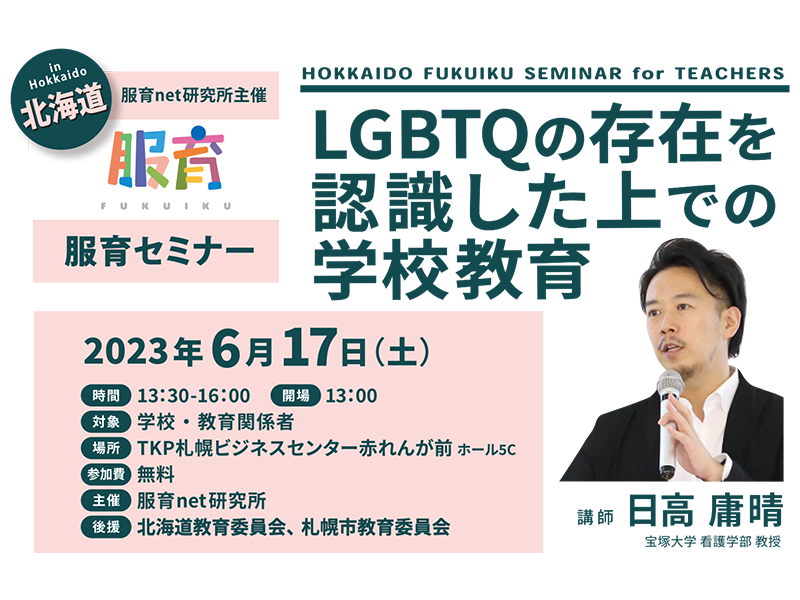 in Hokkaido
北海道

服育net研究所主催

服育
FUKUIKU

服育セミナー

HOKKAIDO FUKUIKU SEMINAR for TEACHERS

LGBTQの存在を認識した上での学校教育

2023年6月17日(土)

時間 13:30-16:00 開場 13:00
対象 学校・教育関係者
場所 TKP札幌ビジネスセンター赤れんが前 ホール5C
参加費 無料
主催 服育net研究所
後援 北海道教育委員会、札幌市教育委員会

講師 日高 庸晴
宝塚大学 看護学部 教授